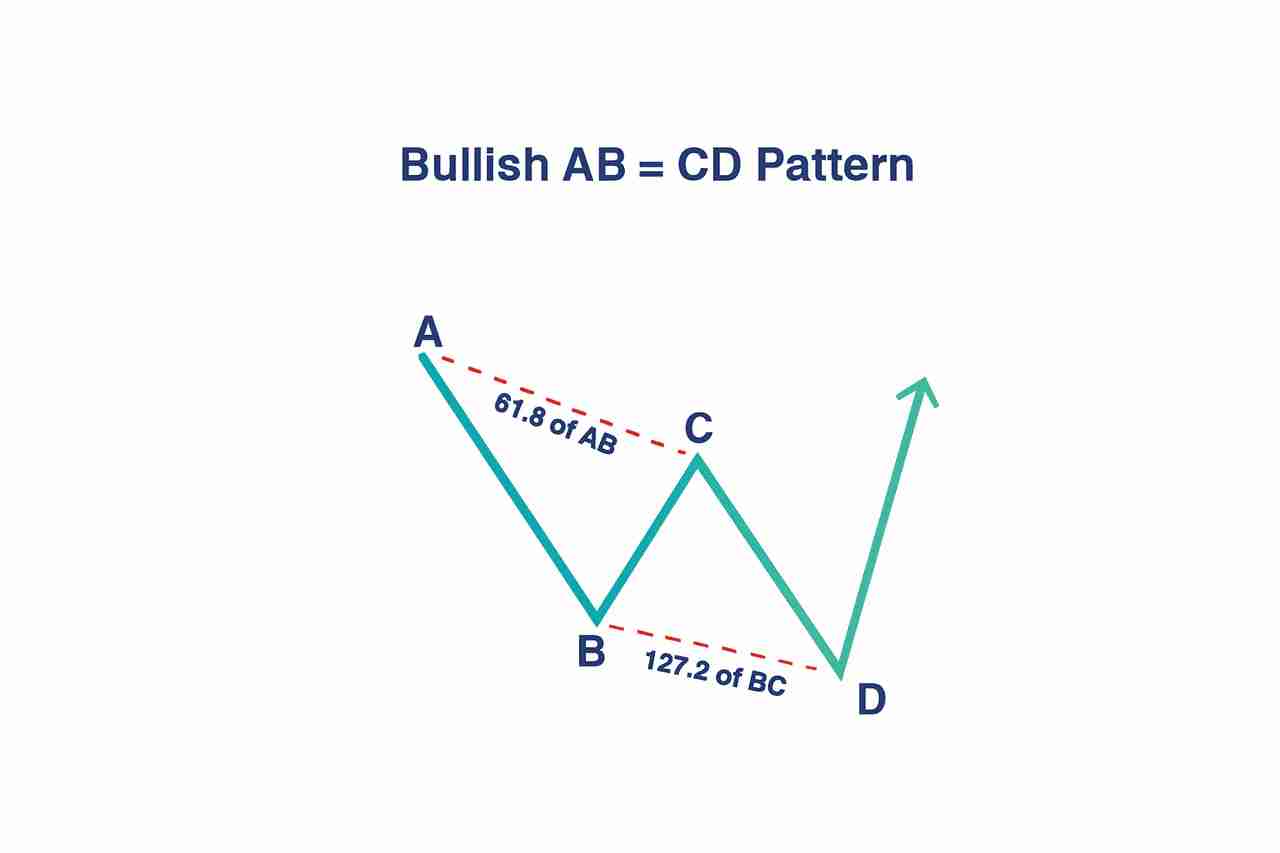 Bullish AB = CD Pattern

A

61.8 of AB

C

B

127.2 of BC

D